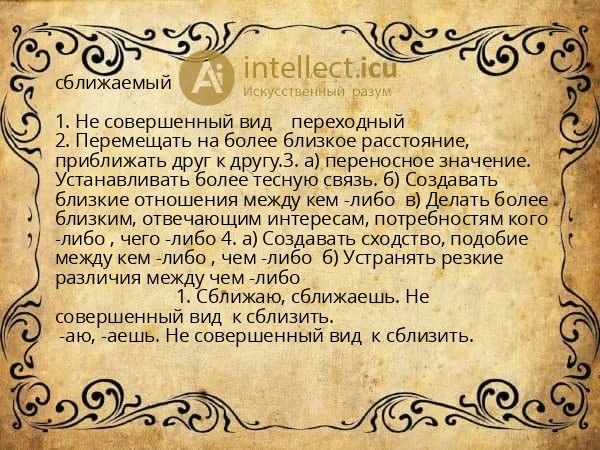 сближаемый

Ai intellect.icu
Искусственный разум

1. Не совершенный вид переходный
2. Перемещать на более близкое расстояние, приближать друг к другу.3. а) переносное значение. Устанавливать более тесную связь. б) Создавать близкие отношения между кем -либо в) Делать более близким, отвечающим интересам, потребностям кого -либо , чего -либо 4. а) Создавать сходство, подобие между кем -либо , чем -либо б) Устранять резкие различия между чем -либо
1. Сближаю, сближаешь. Не совершенный вид к сблизить.
-аю, -аешь. Не совершенный вид к сблизить.